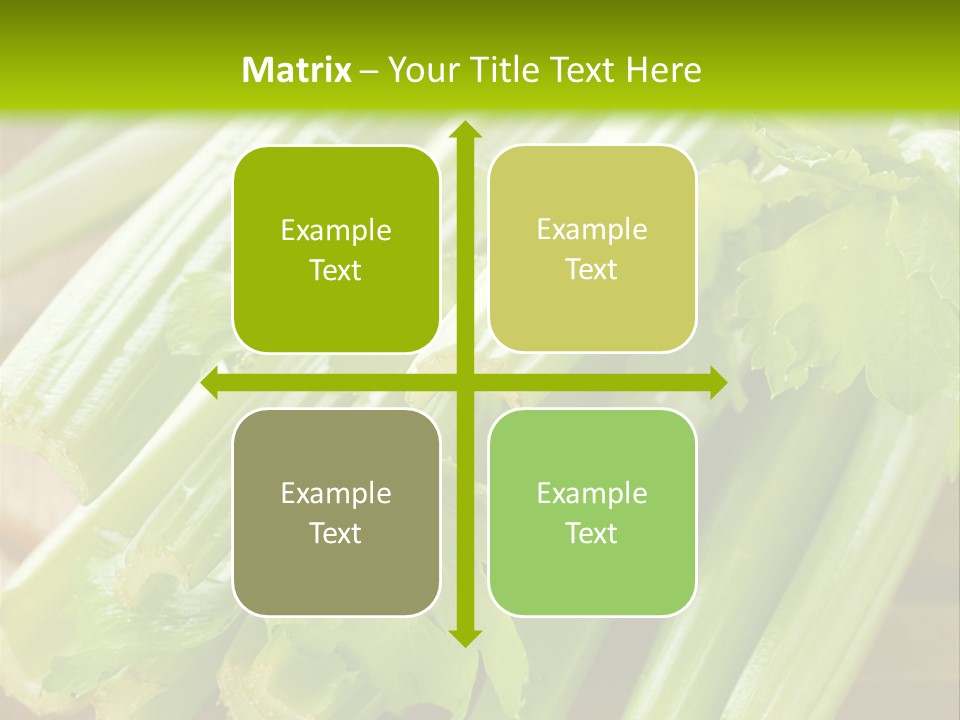 Matrix – Your Title Text Here

Example Text

Example Text

Example Text

Example Text